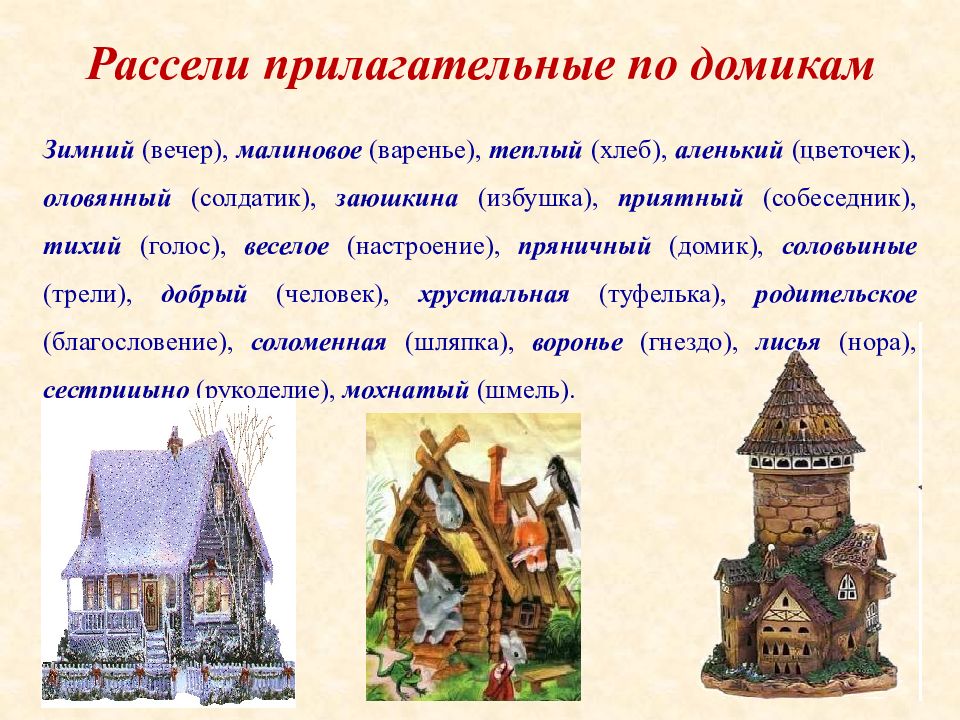 Рассели прилагательные по домикам

Зимний (вечер), малиновое (варенье), теплый (хлеб), аленький (цветочек), оловянный (солдатик), заюшкина (избушка), приятный (собеседник), тихий (голос), веселое (настроение), пряничный (домик), соловьиные (трели), добрый (человек), хрустальная (туфелька), родительское (благословение), соломенная (шляпка), воронье (гнездо), лисья (нора), сестрицыно (рукоделие), мохнатый (шмель).